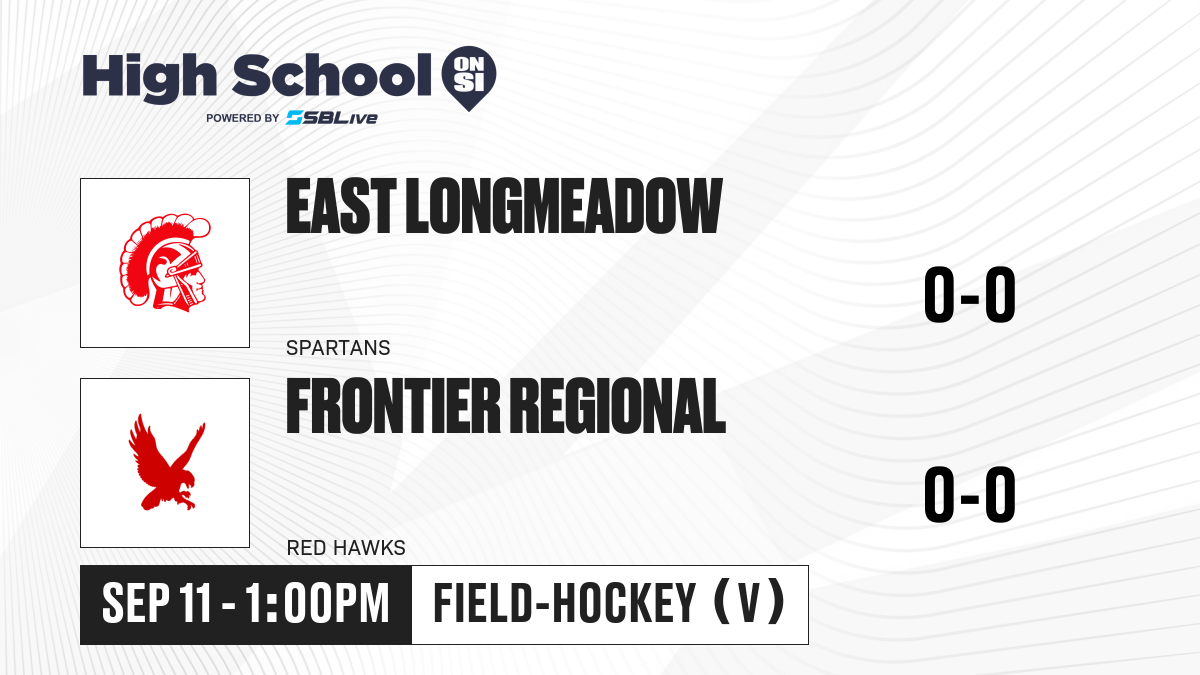 High School ON SI
POWERED BY SBLive

EAST LONGMEADOW
SPARTANS
0-0

FRONTIER REGIONAL
RED HAWKS
0-0

SEP 11 - 1:00PM
FIELD-HOCKEY (V)